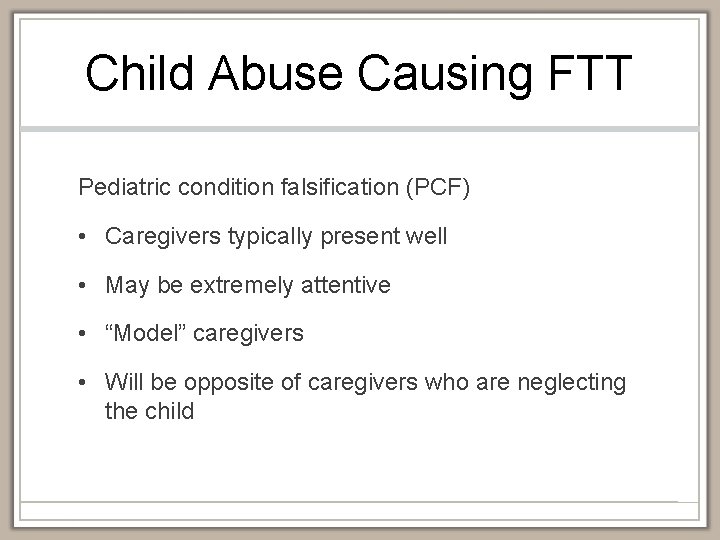 Child Abuse Causing FTT

Pediatric condition falsification (PCF)

• Caregivers typically present well

• May be extremely attentive

• “Model” caregivers

• Will be opposite of caregivers who are neglecting the child